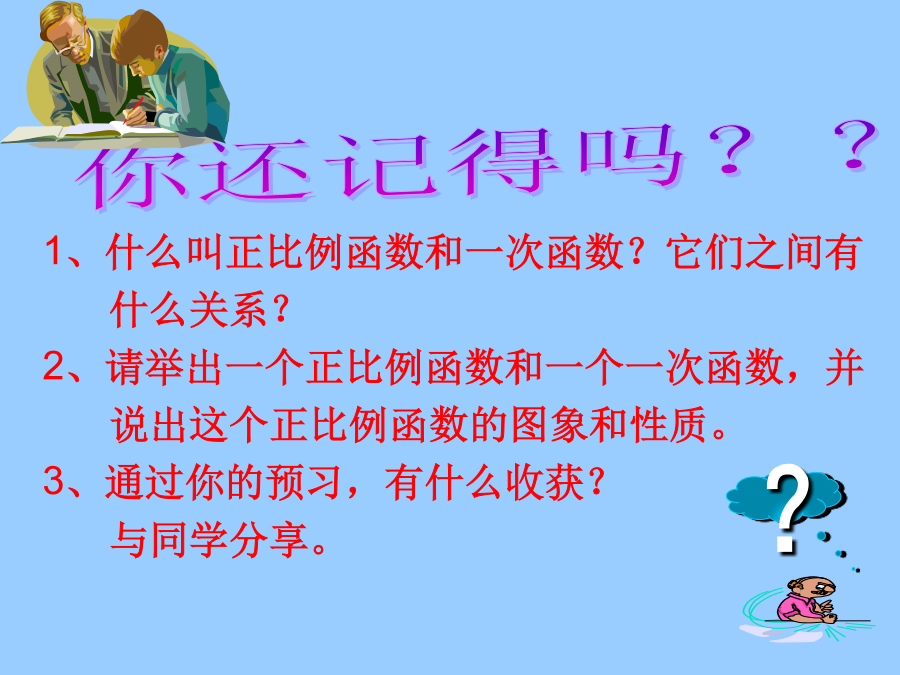 你还记得吗？？

1、什么叫正比例函数和一次函数？它们之间有什么关系？

2、请举出一个正比例函数和一个一次函数，并说出这个正比例函数的图象和性质。

3、通过你的预习，有什么收获？与同学分享。

?